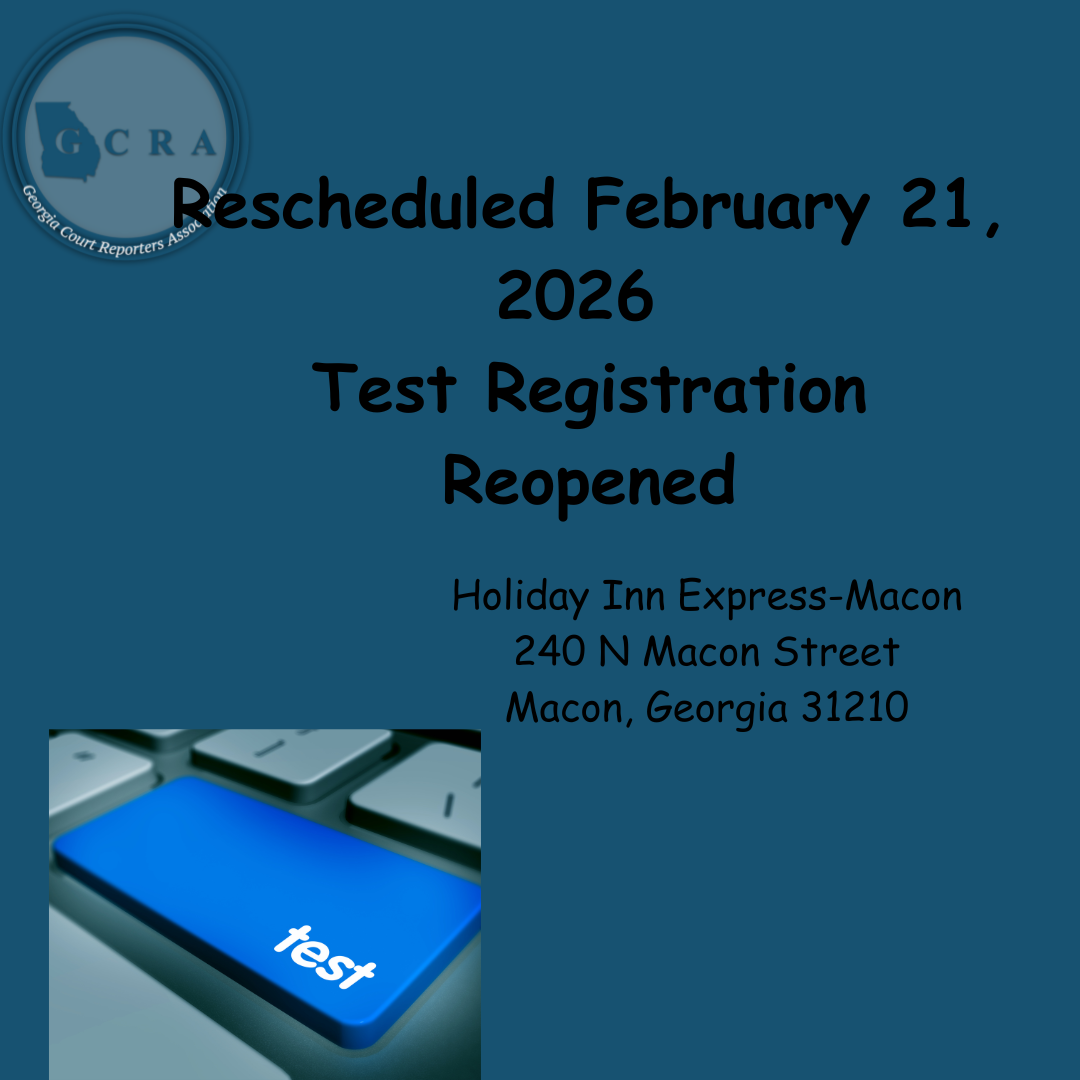 GCRA
Georgia Court Reporters Association

Rescheduled February 21, 2026
Test Registration Reopened

Holiday Inn Express-Macon
240 N Macon Street
Macon, Georgia 31210

test